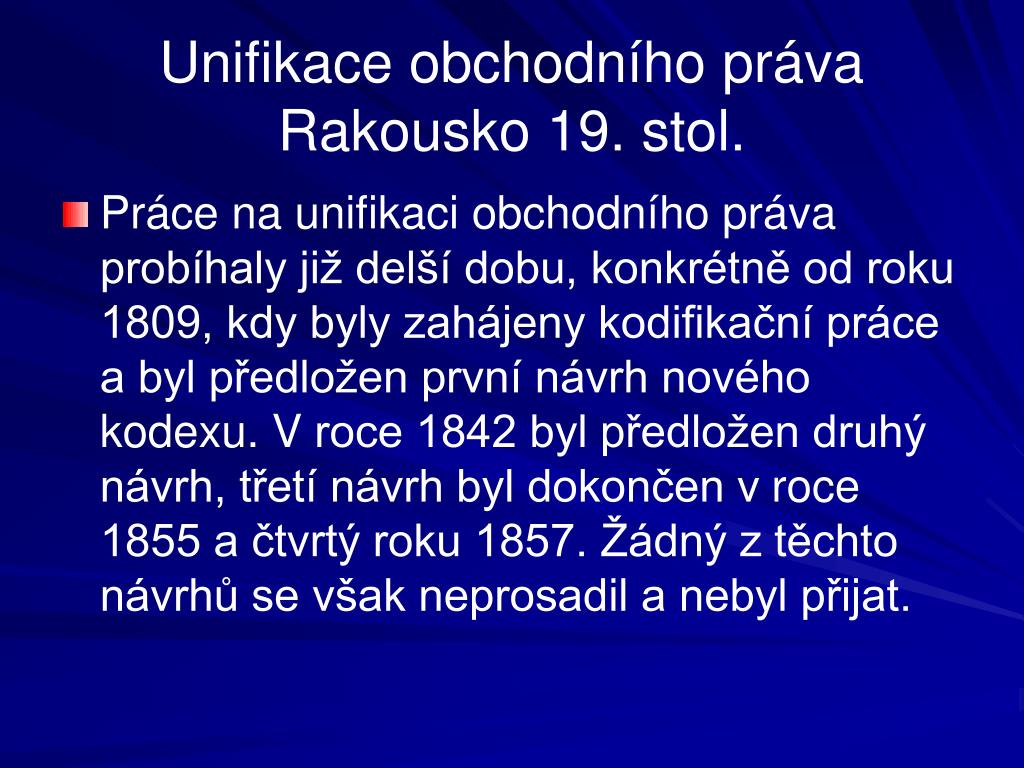 Unifikace obchodního práva Rakousko 19. stol.

Práce na unifikaci obchodního práva probíhaly již delší dobu, konkrétně od roku 1809, kdy byly zahájeny kodifikační práce a byl předložen první návrh nového kodexu. V roce 1842 byl předložen druhý návrh, třetí návrh byl dokončen v roce 1855 a čtvrtý roku 1857. Žádný z těchto návrhů se však neprosadil a nebyl přijat.